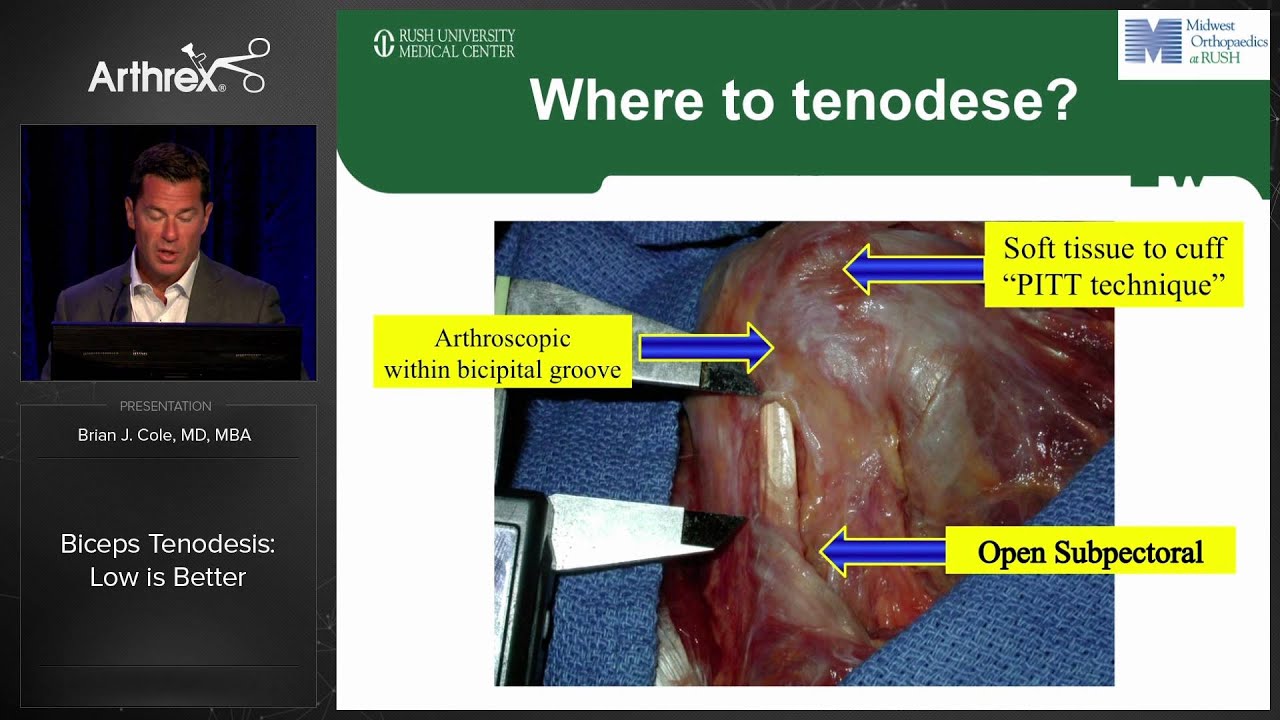 Arthrex

PRESENTATION

Brian J. Cole, MD, MBA

Biceps Tenodesis: Low is Better

RUSH UNIVERSITY MEDICAL CENTER

Midwest Orthopaedics at RUSH

Where to tenodese?

Soft tissue to cuff "PITT technique"

Arthroscopic within bicipital groove

Open Subpectoral